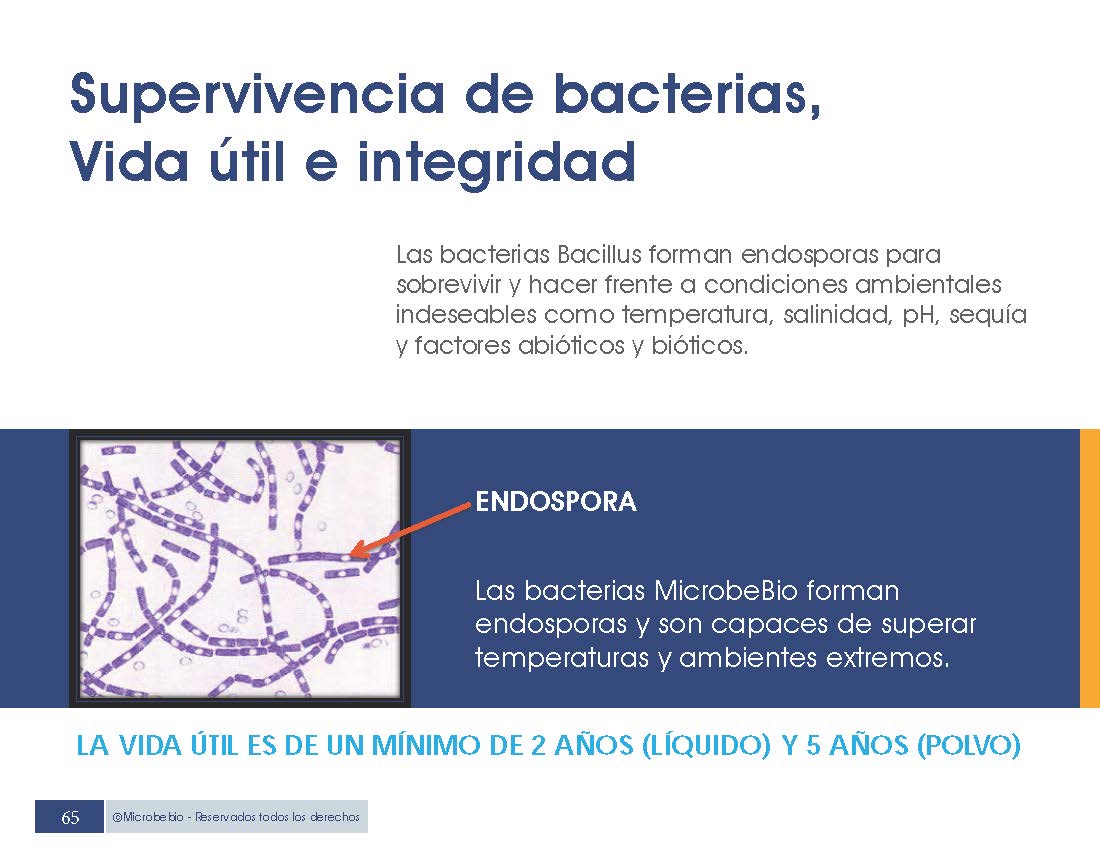 Supervivencia de bacterias, Vida útil e integridad

Las bacterias Bacillus forman endosporas para sobrevivir y hacer frente a condiciones ambientales indeseables como temperatura, salinidad, pH, sequía y factores abióticos y bióticos.

ENDOSPORA

Las bacterias MicrobeBio forman endosporas y son capaces de superar temperaturas y ambientes extremos.

LA VIDA ÚTIL ES DE UN MÍNIMO DE 2 AÑOS (LÍQUIDO) Y 5 AÑOS (POLVO)

65 ©Microbebio - Reservados todos los derechos